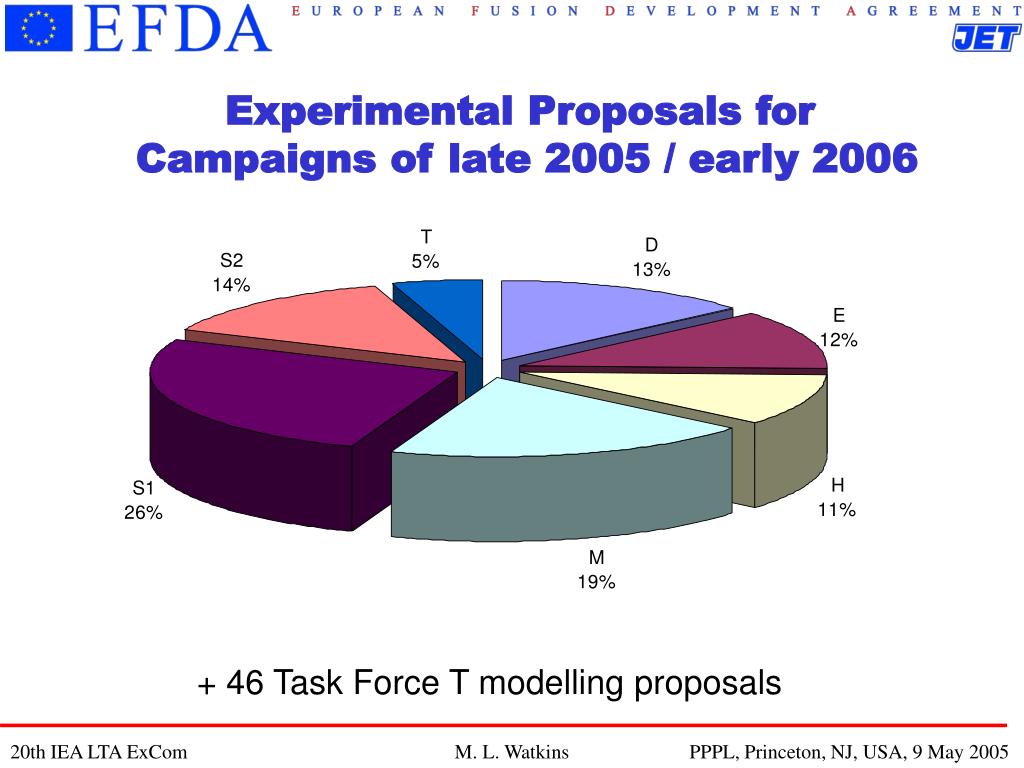 EFDA EUROPEAN FUSION DEVELOPMENT AGREEMENT

JET

Experimental Proposals for Campaigns of late 2005 / early 2006

T
5%

D
13%

E
12%

H
11%

M
19%

S1
26%

S2
14%

+ 46 Task Force T modelling proposals

20th IEA LTA ExCom

M. L. Watkins

PPPL, Princeton, NJ, USA, 9 May 2005